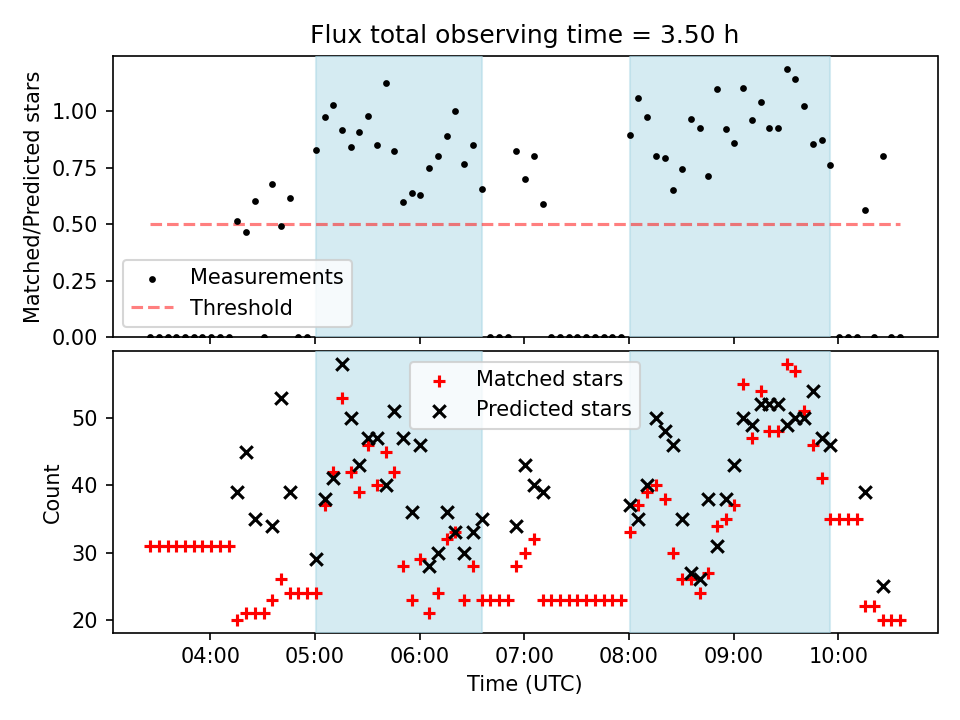 Flux total observing time = 3.50 h

Matched/Predicted stars

1.00
0.75
0.50
0.25
0.00

Measurements
Threshold

Matched stars
Predicted stars

Count

50
40
30
20

04:00
05:00
06:00
07:00
08:00
09:00
10:00

Time (UTC)